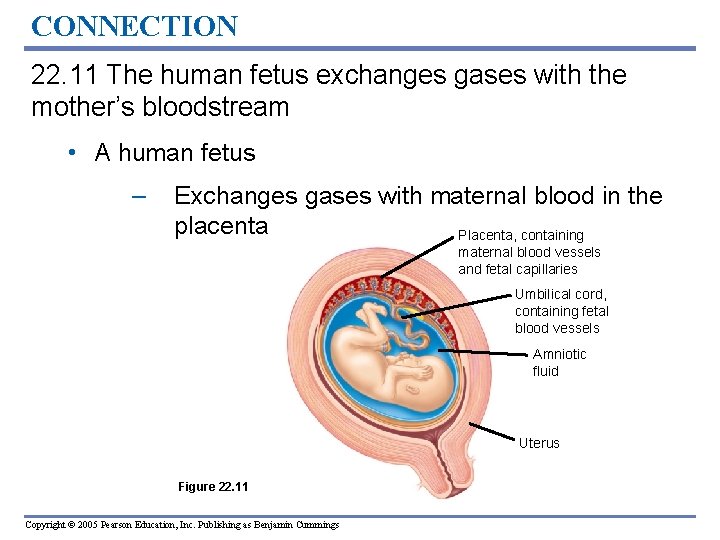 CONNECTION

22.11 The human fetus exchanges gases with the mother's bloodstream

• A human fetus

– Exchanges gases with maternal blood in the placenta

Placenta, containing maternal blood vessels and fetal capillaries

Umbilical cord, containing fetal blood vessels

Amniotic fluid

Uterus

Figure 22.11

Copyright © 2005 Pearson Education, Inc. Publishing as Benjamin Cummings